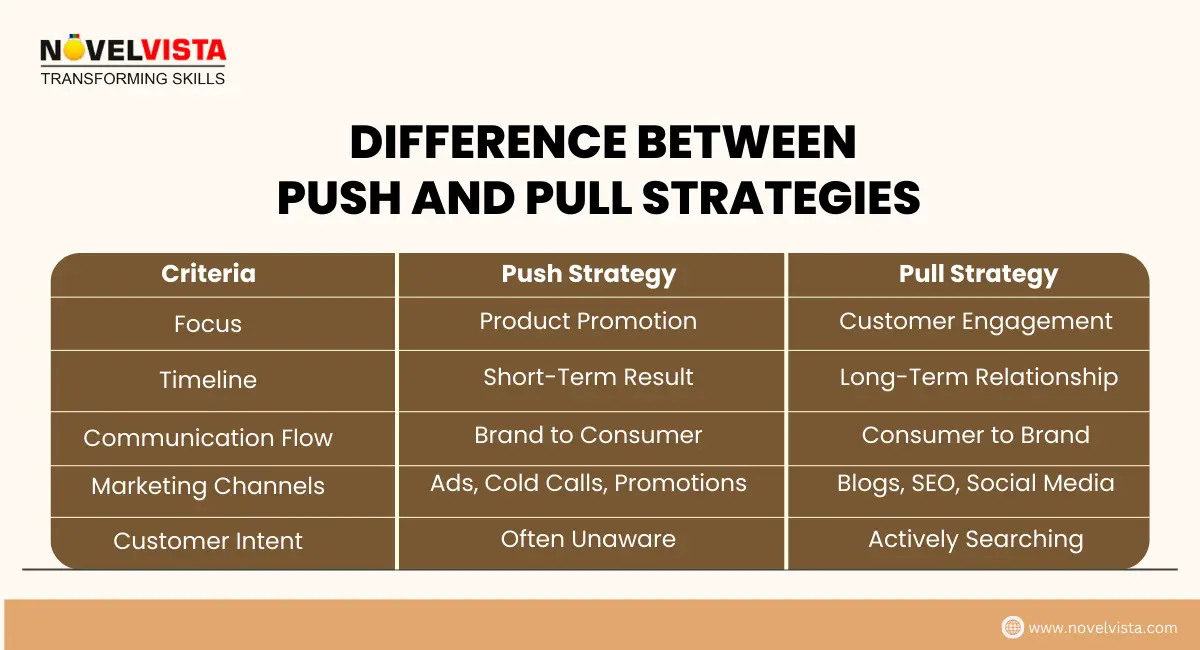 NOVELVISTA
TRANSFORMING SKILLS

DIFFERENCE BETWEEN
PUSH AND PULL STRATEGIES

| Criteria | Push Strategy | Pull Strategy |
|---|---|---|
| Focus | Product Promotion | Customer Engagement |
| Timeline | Short-Term Result | Long-Term Relationship |
| Communication Flow | Brand to Consumer | Consumer to Brand |
| Marketing Channels | Ads, Cold Calls, Promotions | Blogs, SEO, Social Media |
| Customer Intent | Often Unaware | Actively Searching |

www.novelvista.com